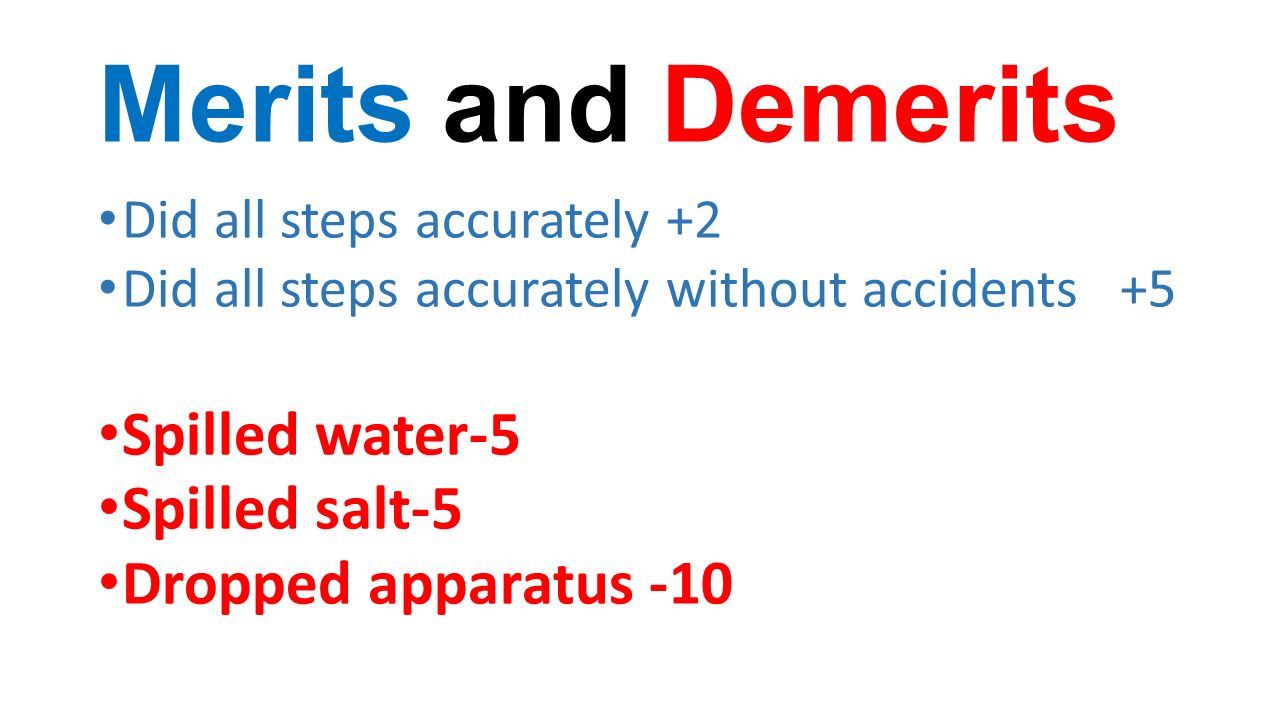 Merits and Demerits

• Did all steps accurately +2
• Did all steps accurately without accidents +5

• Spilled water-5
• Spilled salt-5
• Dropped apparatus -10